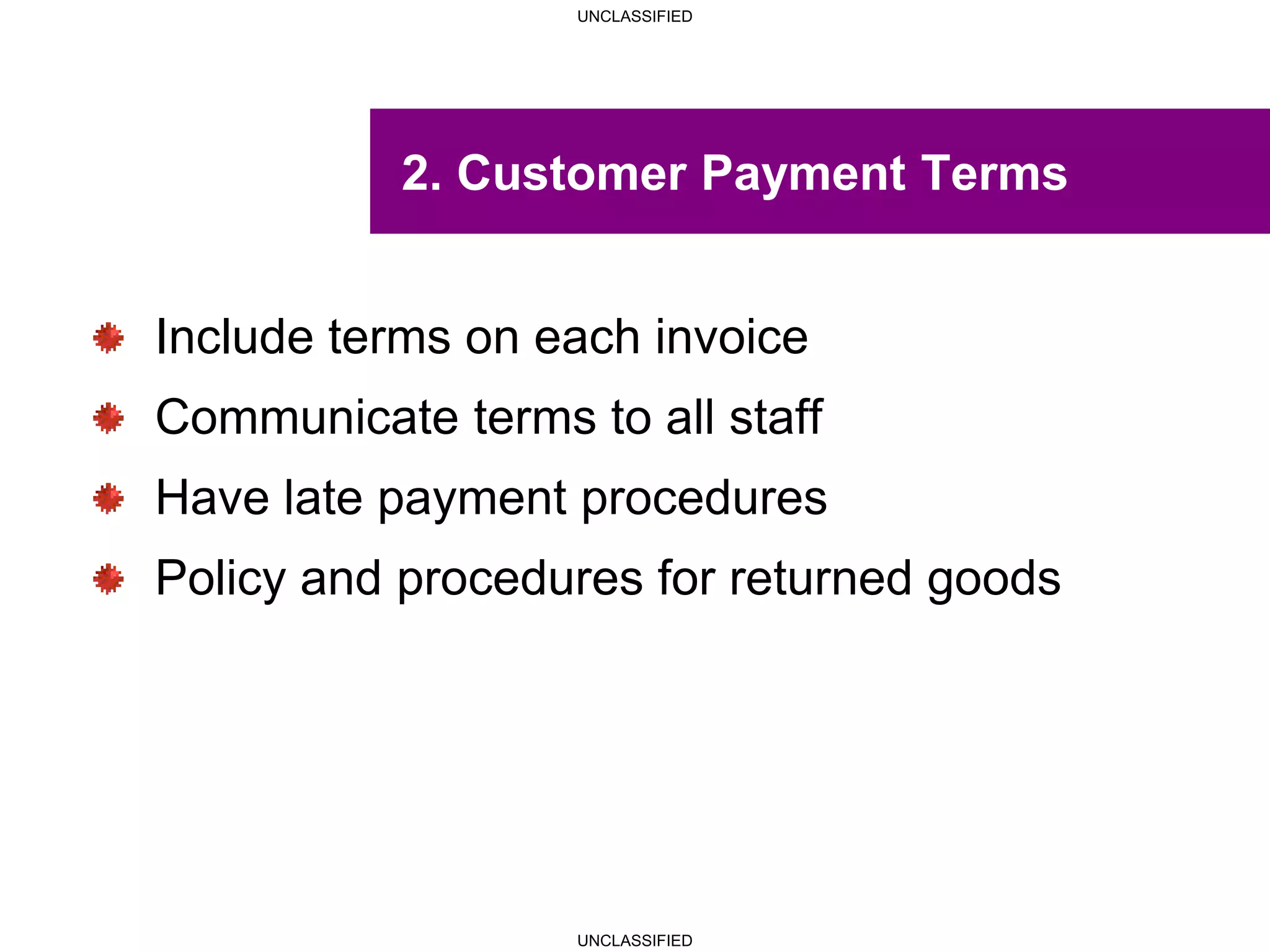 UNCLASSIFIED

2. Customer Payment Terms

Include terms on each invoice

Communicate terms to all staff

Have late payment procedures

Policy and procedures for returned goods

UNCLASSIFIED